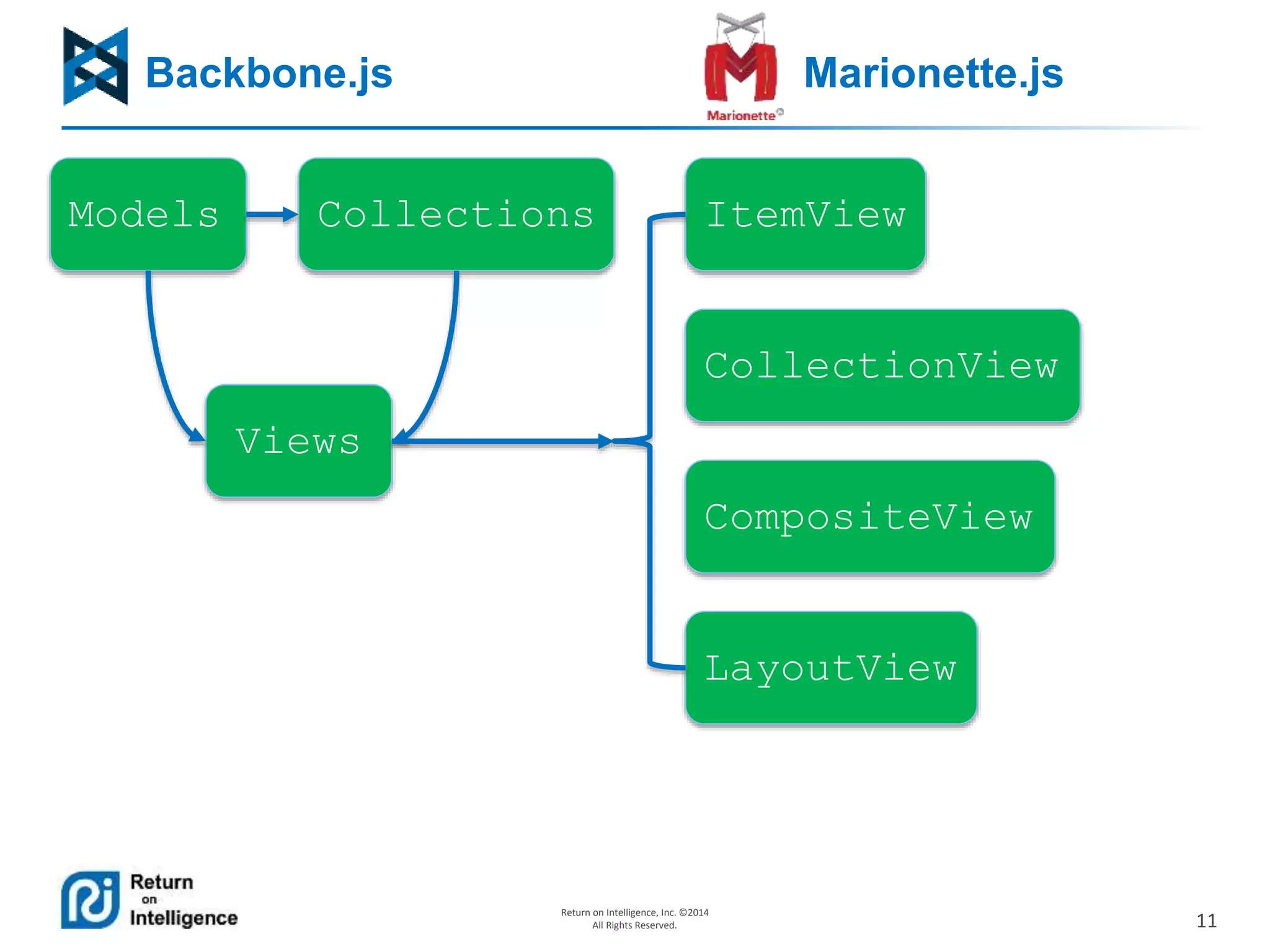 Backbone.js

Marionette

Marionette.js

Models

Collections

Views

ItemView

CollectionView

CompositeView

LayoutView

Return on Intelligence

Return on Intelligence, Inc. ©2014
All Rights Reserved.

11